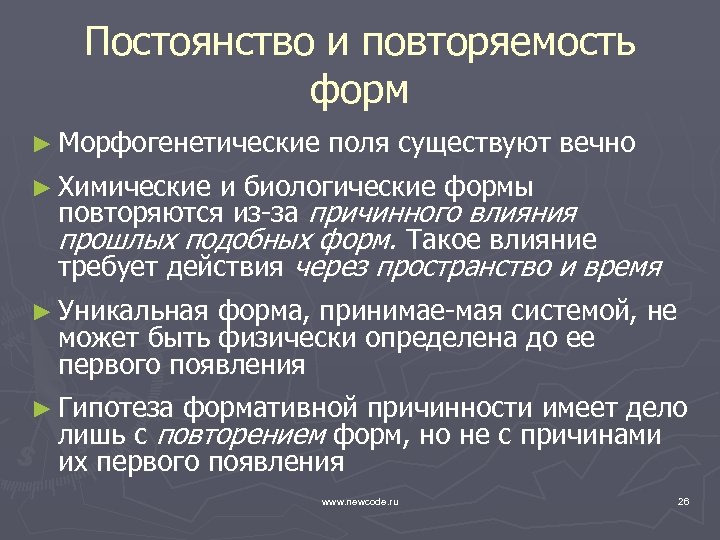 Постоянство и повторяемость форм

► Морфогенетические поля существуют вечно

► Химические и биологические формы повторяются из-за причинного влияния прошлых подобных форм. Такое влияние требует действия через пространство и время

► Уникальная форма, принимае-мая системой, не может быть физически определена до ее первого появления

► Гипотеза формативной причинности имеет дело лишь с повторением форм, но не с причинами их первого появления

www.newcode.ru

26